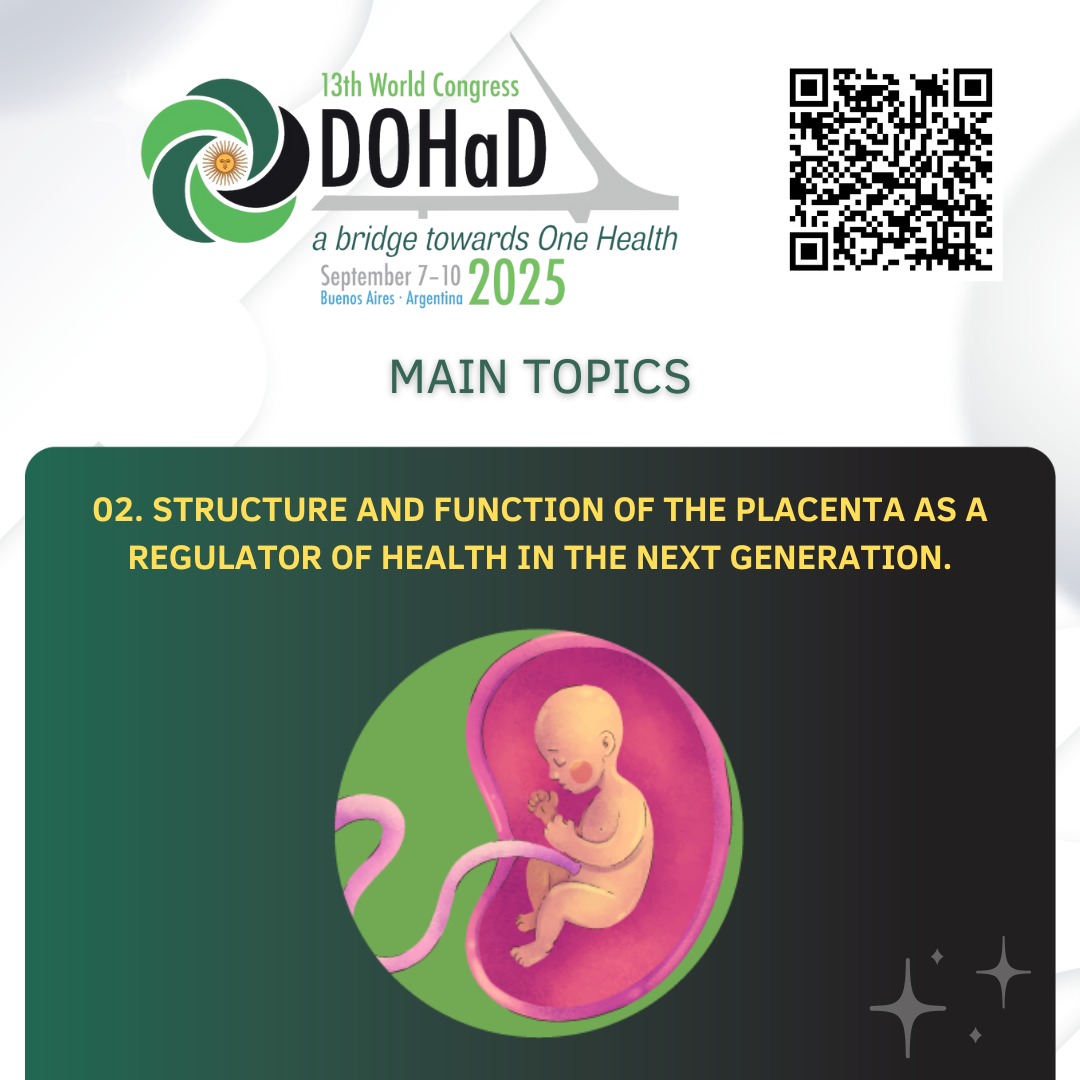 13th World Congress
DOHaD
a bridge towards One Health
September 7–10 2025
Buenos Aires · Argentina

MAIN TOPICS

02. STRUCTURE AND FUNCTION OF THE PLACENTA AS A REGULATOR OF HEALTH IN THE NEXT GENERATION.